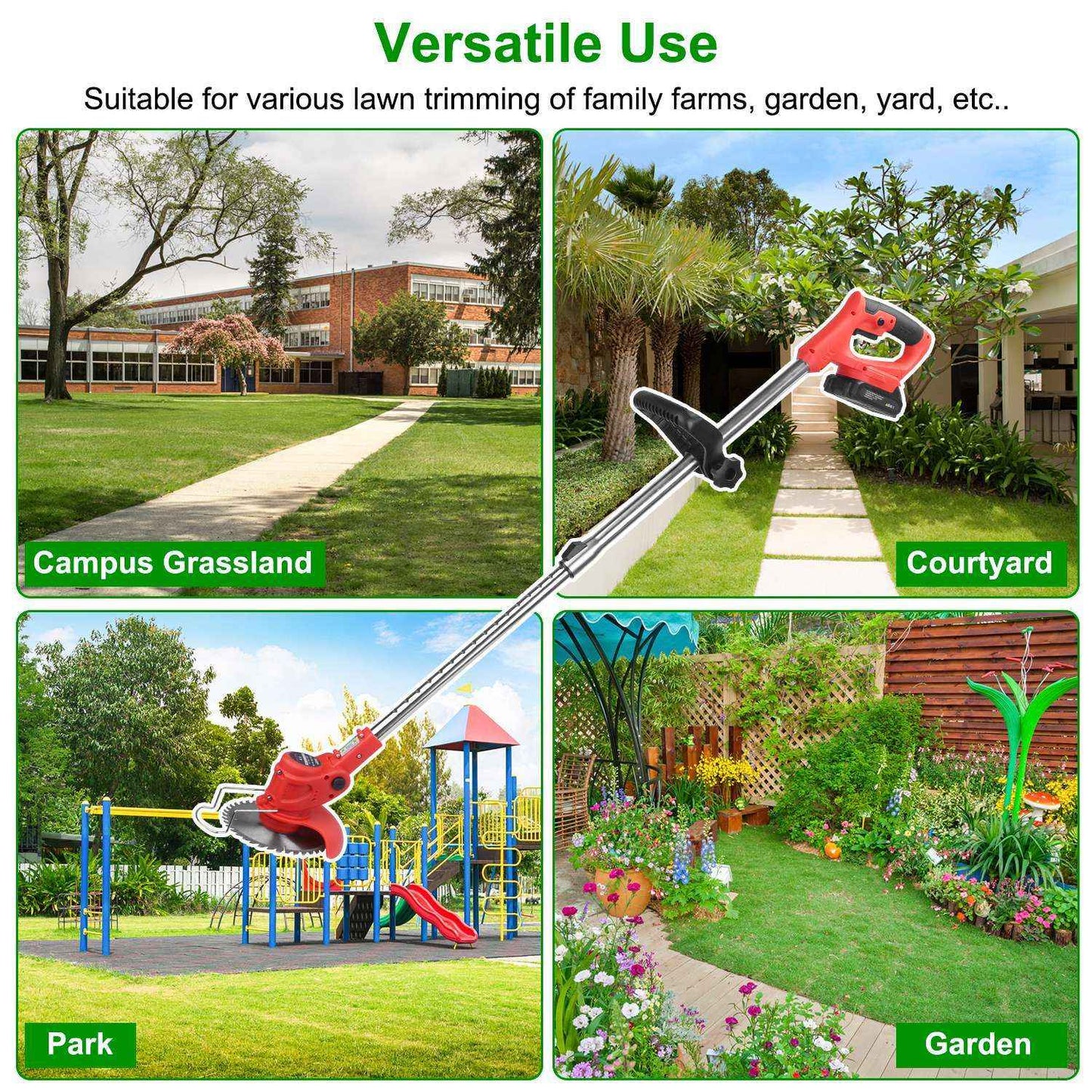 Versatile Use

Suitable for various lawn trimming of family farms, garden, yard, etc..

Campus Grassland

Courtyard

Park

Garden